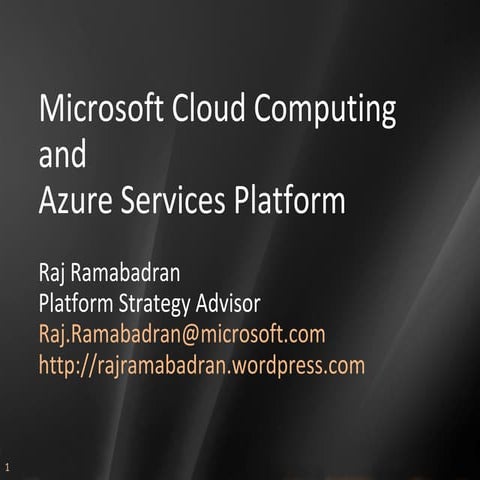 Microsoft Cloud Computing
and
Azure Services Platform

Raj Ramabadran
Platform Strategy Advisor
Raj.Ramabadran@microsoft.com
http://rajramabadran.wordpress.com

1